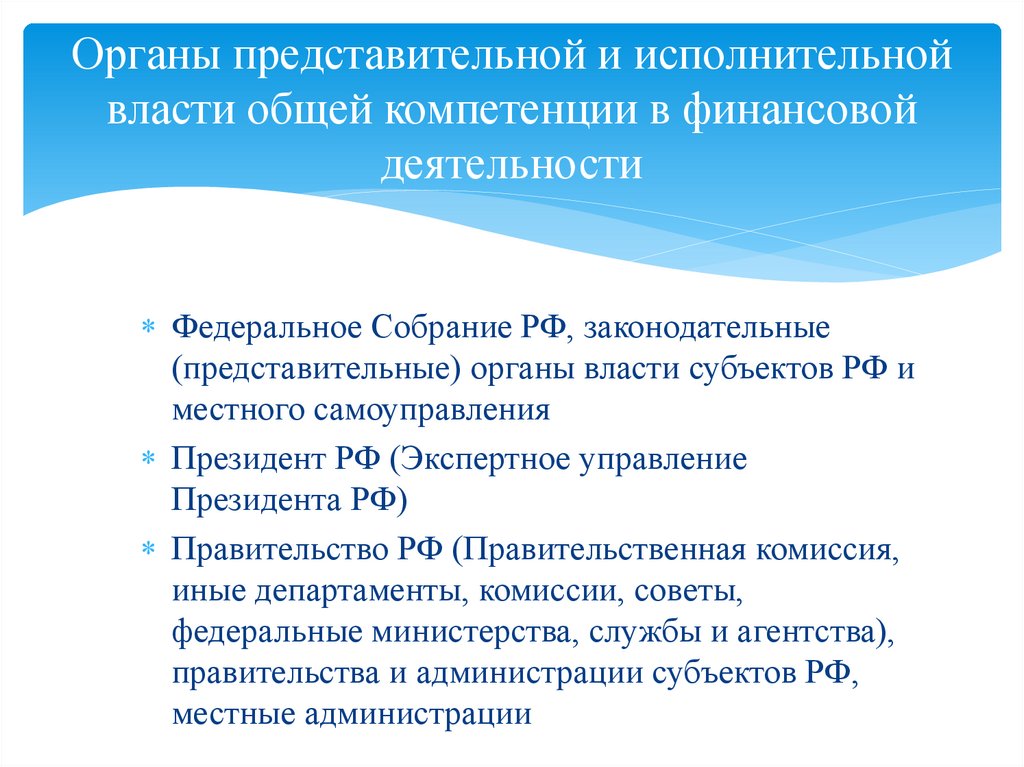 Органы представительной и исполнительной власти общей компетенции в финансовой деятельности

* Федеральное Собрание РФ, законодательные (представительные) органы власти субъектов РФ и местного самоуправления
* Президент РФ (Экспертное управление Президента РФ)
* Правительство РФ (Правительственная комиссия, иные департаменты, комиссии, советы, федеральные министерства, службы и агентства), правительства и администрации субъектов РФ, местные администрации